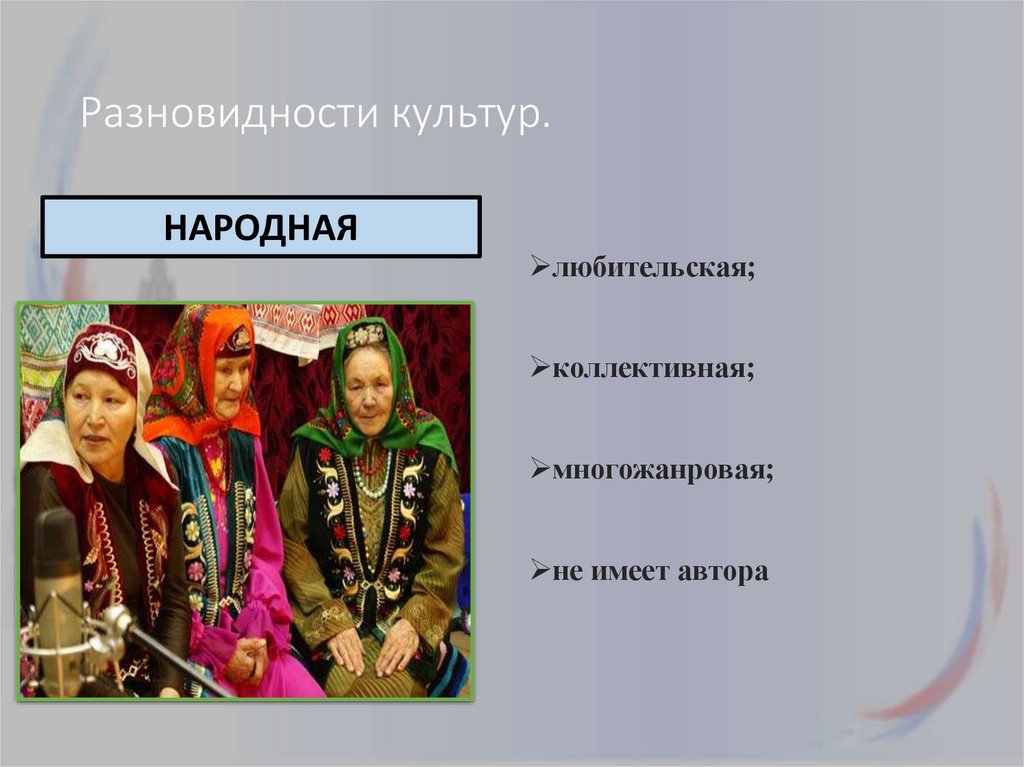 Разновидности культур.

НАРОДНАЯ

➢любительская;

➢коллективная;

➢многожанровая;

➢не имеет автора